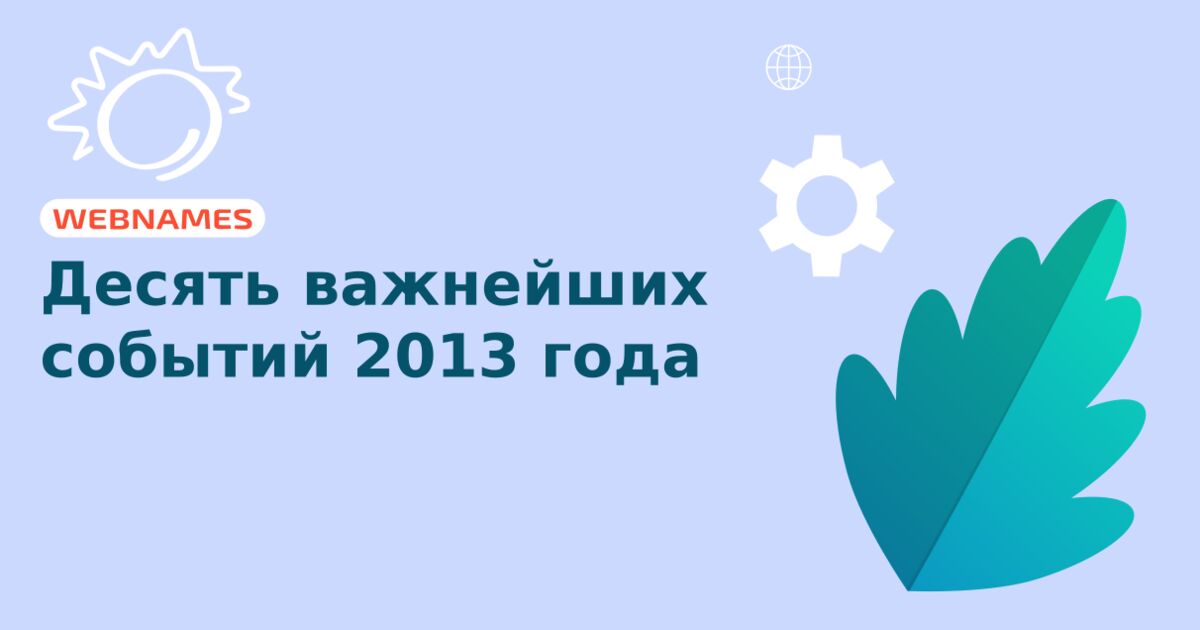 WEBNAMES

Десять важнейших событий 2013 года